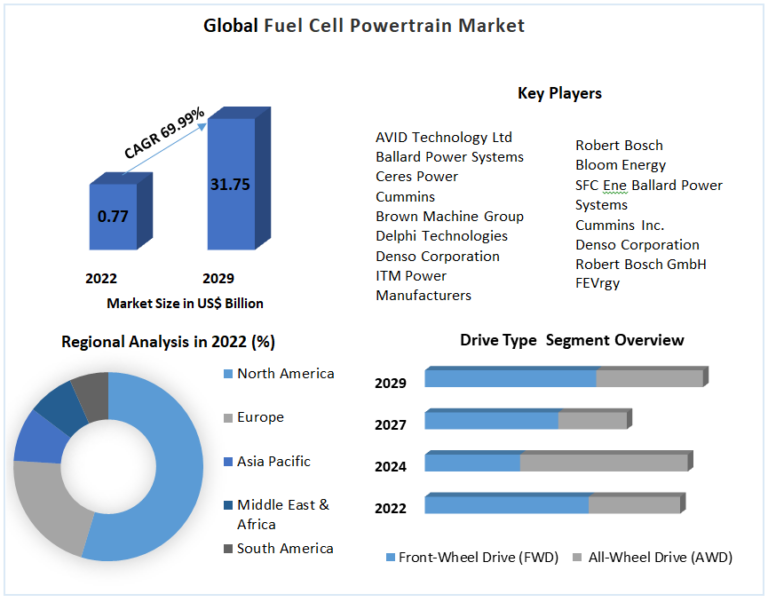 Global Fuel Cell Powertrain Market

CAGR 69.99%

0.77

31.75

2022

2029

Market Size in US$ Billion

Key Players

AVID Technology Ltd
Ballard Power Systems
Ceres Power
Cummins
Brown Machine Group
Delphi Technologies
Denso Corporation
ITM Power
Manufacturers

Robert Bosch
Bloom Energy
SFC Ene Ballard Power Systems
Cummins Inc.
Denso Corporation
Robert Bosch GmbH
FEVrgy

Regional Analysis in 2022 (%)

North America
Europe
Asia Pacific
Middle East & Africa
South America

Drive Type Segment Overview

2029
2027
2024
2022

Front-Wheel Drive (FWD)
All-Wheel Drive (AWD)